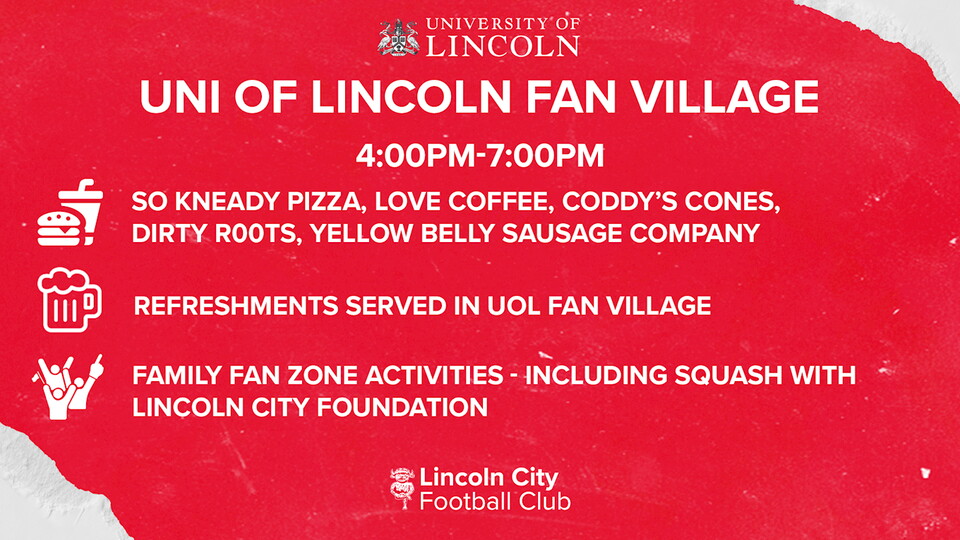 UNIVERSITY OF LINCOLN

UNI OF LINCOLN FAN VILLAGE

4:00PM-7:00PM

SO KNEADY PIZZA, LOVE COFFEE, CODDY'S CONES, DIRTY R00TS, YELLOW BELLY SAUSAGE COMPANY

REFRESHMENTS SERVED IN UOL FAN VILLAGE

FAMILY FAN ZONE ACTIVITIES - INCLUDING SQUASH WITH LINCOLN CITY FOUNDATION

Lincoln City Football Club